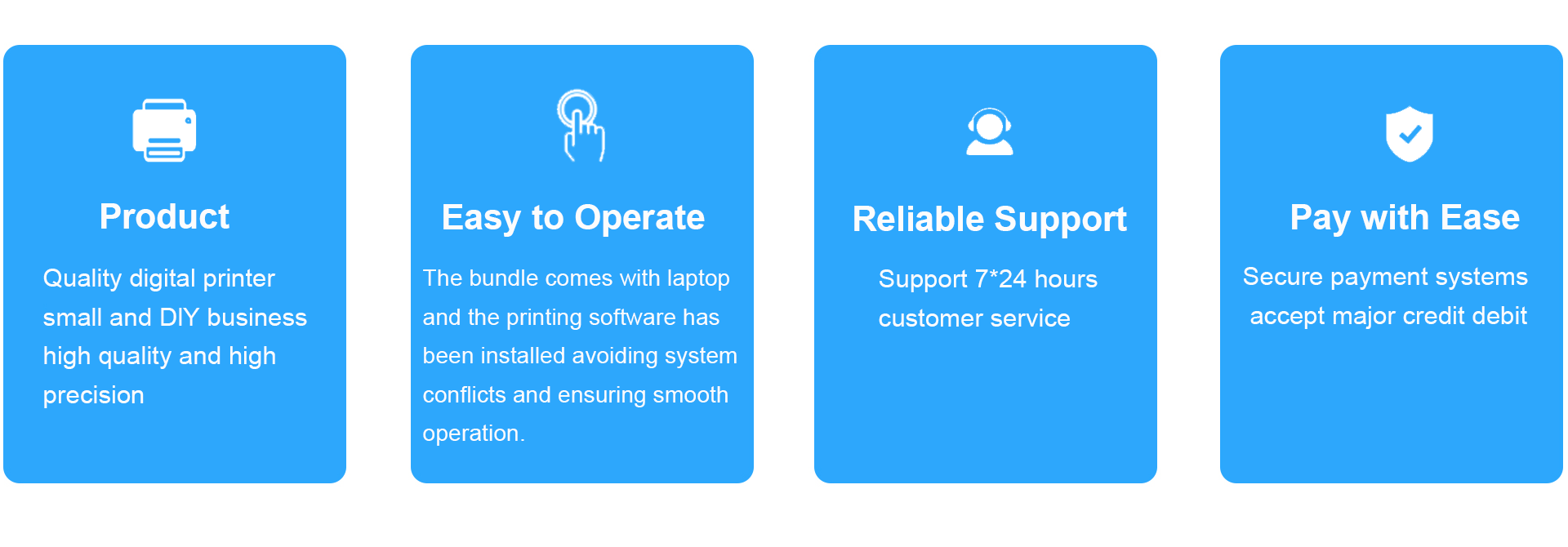 Product

Quality digital printer small and DIY business high quality and high precision

Easy to Operate

The bundle comes with laptop and the printing software has been installed avoiding system conflicts and ensuring smooth operation.

Reliable Support

Support 7*24 hours customer service

Pay with Ease

Secure payment systems accept major credit debit